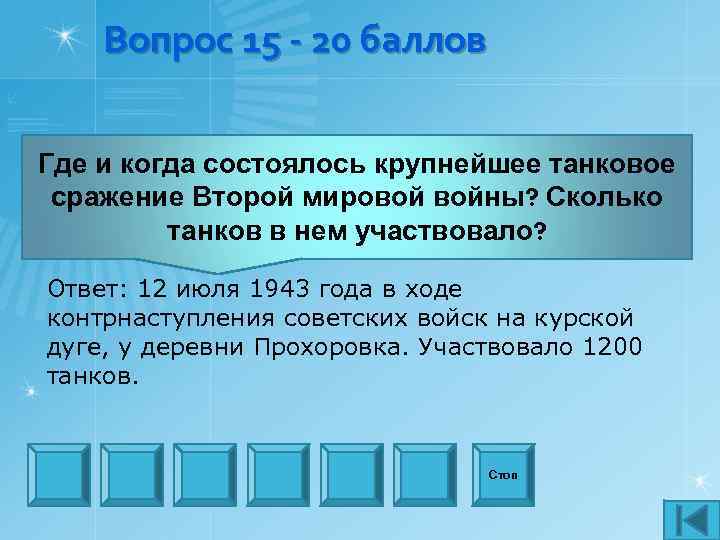 Вопрос 15 - 20 баллов

Где и когда состоялось крупнейшее танковое сражение Второй мировой войны? Сколько танков в нем участвовало?

Ответ: 12 июля 1943 года в ходе контрнаступления советских войск на курской дуге, у деревни Прохоровка. Участвовало 1200 танков.

Стоп